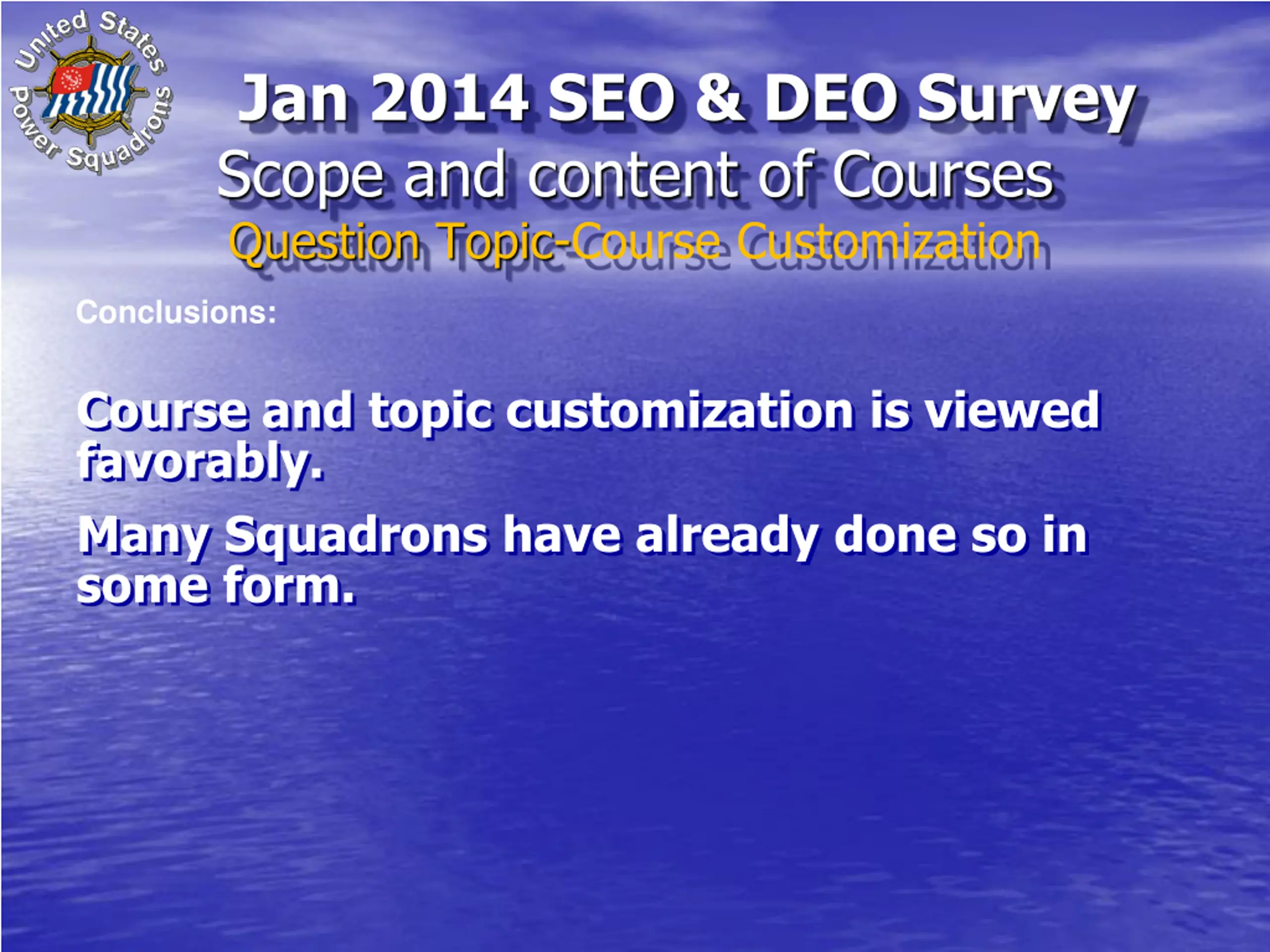 United States Power Squadrons

Jan 2014 SEO & DEO Survey
Scope and content of Courses
Question Topic-Course Customization

Conclusions:

Course and topic customization is viewed favorably.

Many Squadrons have already done so in some form.